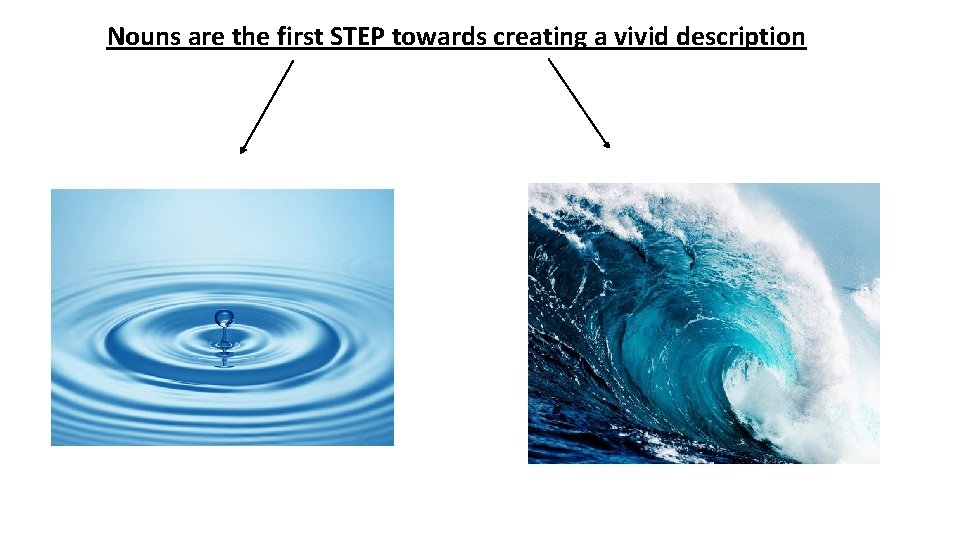 Nouns are the first STEP towards creating a vivid description